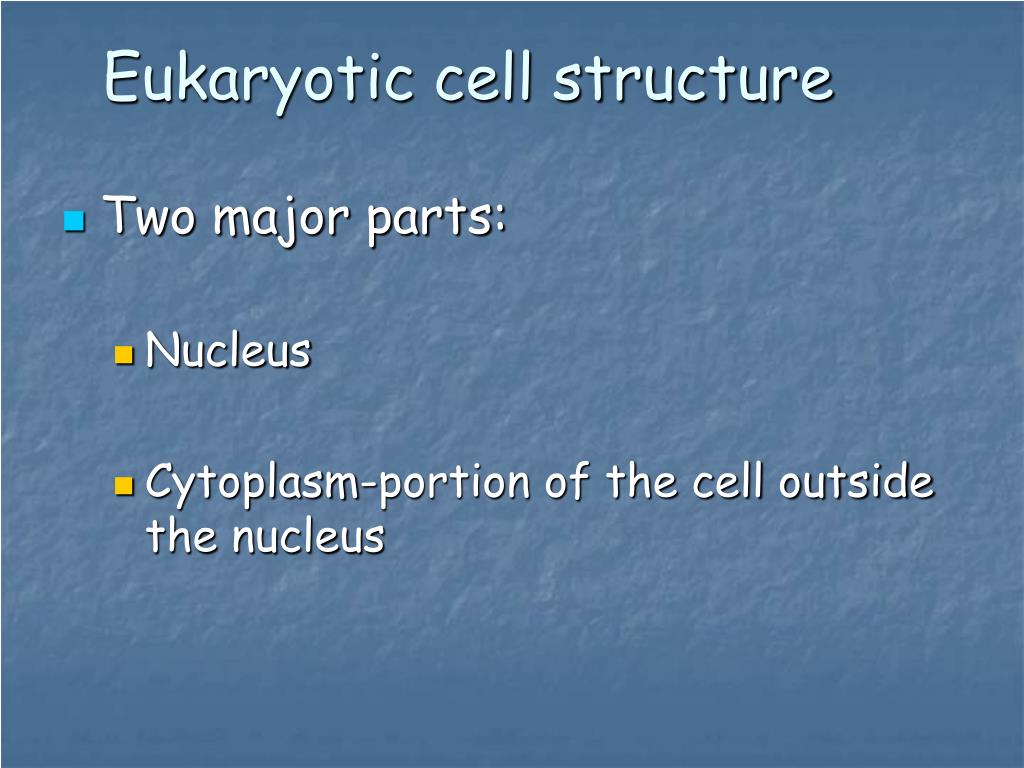 Eukaryotic cell structure

Two major parts:

Nucleus

Cytoplasm-portion of the cell outside the nucleus